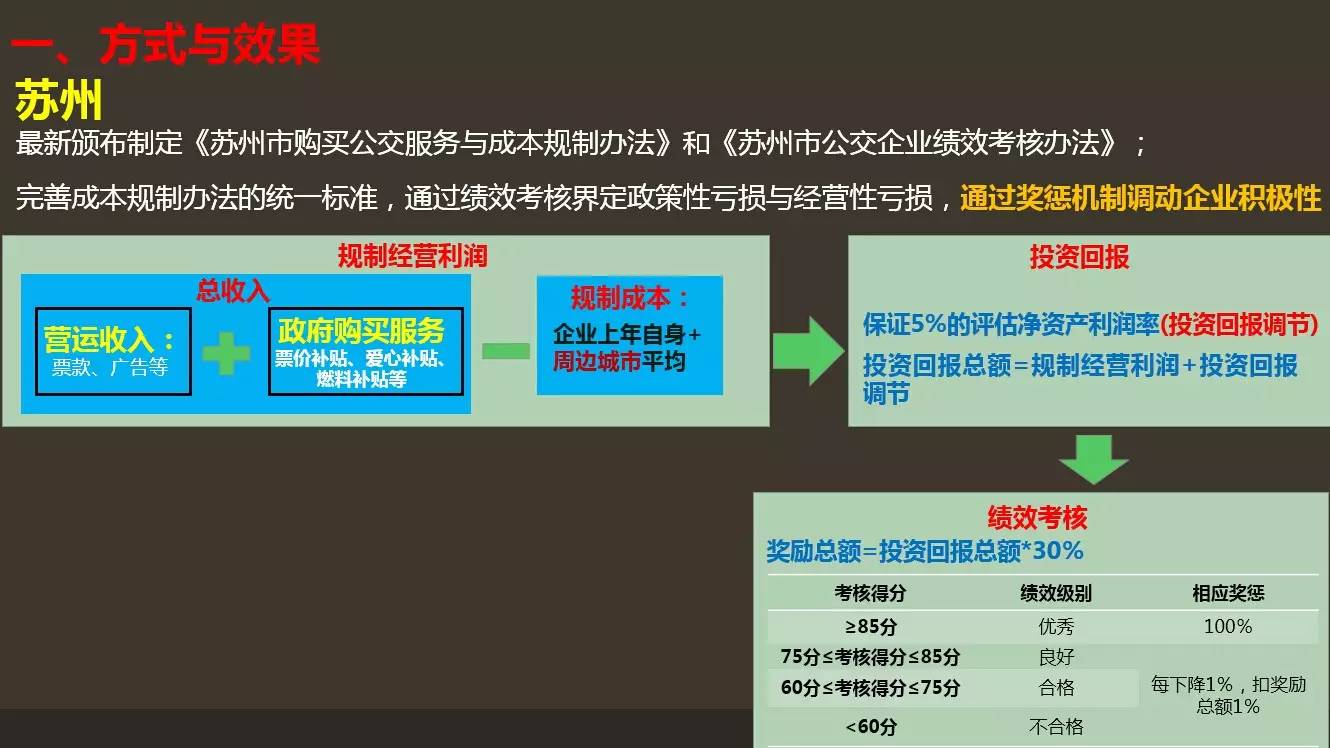 一、方式与效果

苏州

最新颁布制定《苏州市购买公交服务与成本规制办法》和《苏州市公交企业绩效考核办法》；

完善成本规制办法的统一标准，通过绩效考核界定政策性亏损与经营性亏损，通过奖惩机制调动企业积极性

规制经营利润

总收入

营运收入：
票款、广告等

政府购买服务
票价补贴、爱心补贴、燃料补贴等

规制成本：
企业上年自身+周边城市平均

投资回报

保证5%的评估净资产利润率(投资回报调节)

投资回报总额=规制经营利润+投资回报调节

绩效考核

奖励总额=投资回报总额*30%

| 考核得分 | 绩效级别 | 相应奖惩 |
|---|---|---|
| ≥85分 | 优秀 | 100% |
| 75分≤考核得分≤85分 | 良好 | 每下降1%，扣奖励总额1% |
| 60分≤考核得分≤75分 | 合格 | |
| <60分 | 不合格 | |